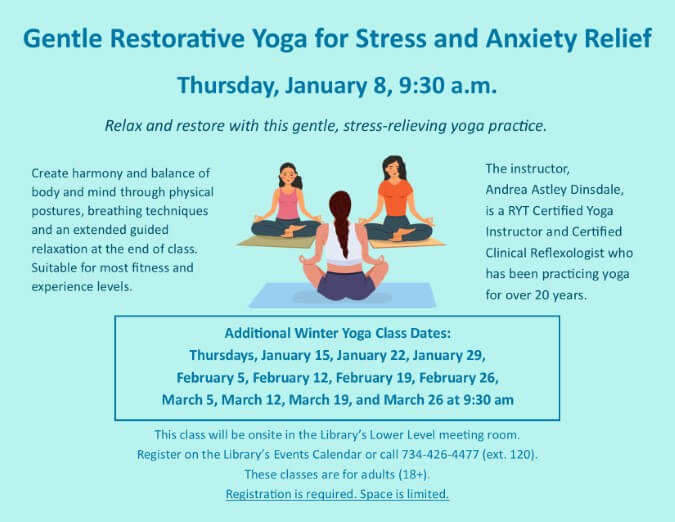 Gentle Restorative Yoga for Stress and Anxiety Relief

Thursday, January 8, 9:30 a.m.

Relax and restore with this gentle, stress-relieving yoga practice.

Create harmony and balance of body and mind through physical postures, breathing techniques and an extended guided relaxation at the end of class. Suitable for most fitness and experience levels.

The instructor, Andrea Astley Dinsdale, is a RYT Certified Yoga Instructor and Certified Clinical Reflexologist who has been practicing yoga for over 20 years.

Additional Winter Yoga Class Dates:
Thursdays, January 15, January 22, January 29,
February 5, February 12, February 19, February 26,
March 5, March 12, March 19, and March 26 at 9:30 am

This class will be onsite in the Library's Lower Level meeting room.
Register on the Library's Events Calendar or call 734-426-4477 (ext. 120).
These classes are for adults (18+).
Registration is required. Space is limited.